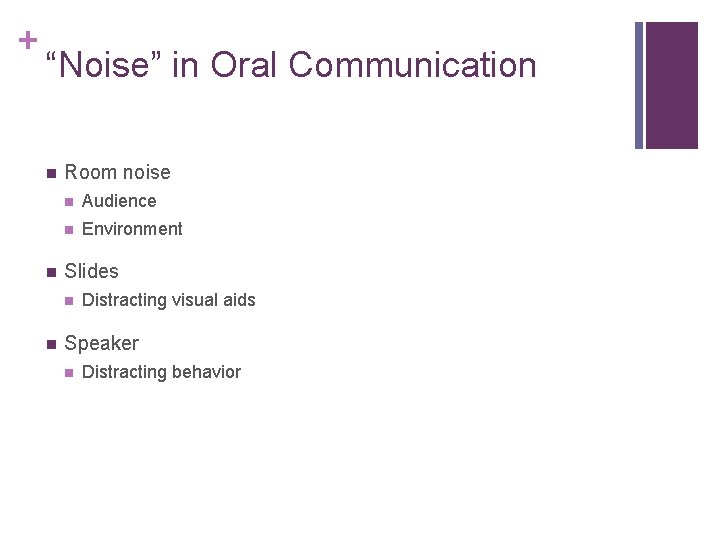 +
“Noise” in Oral Communication

- Room noise
  - Audience
  - Environment
- Slides
  - Distracting visual aids
- Speaker
  - Distracting behavior